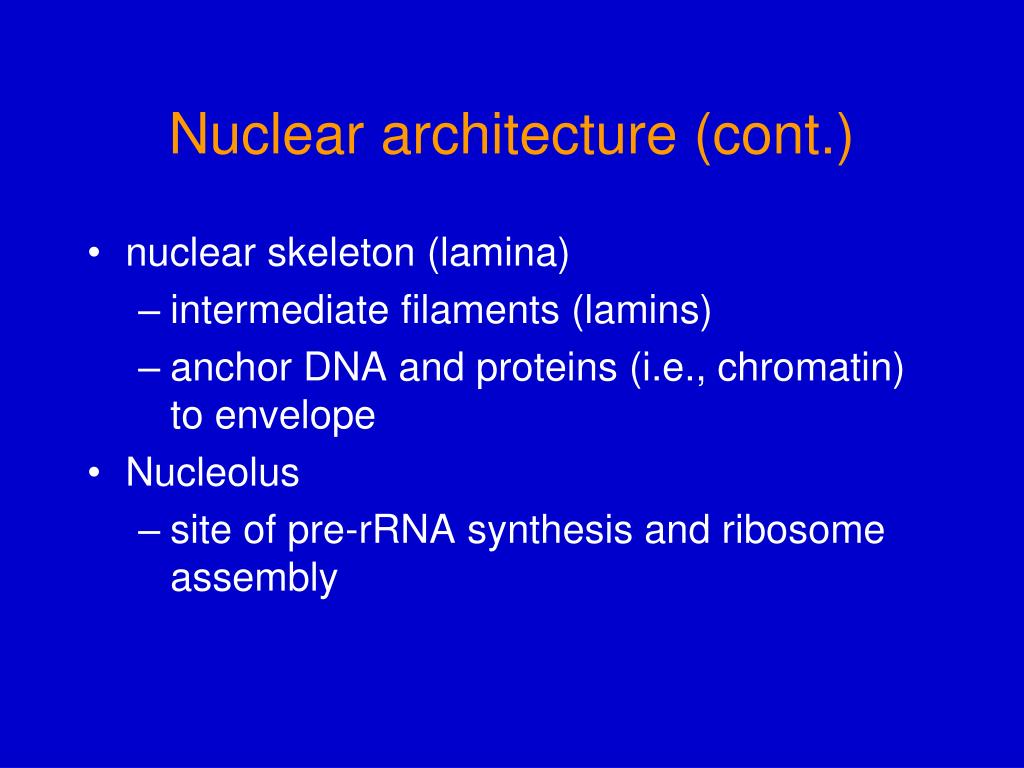 Nuclear architecture (cont.)

• nuclear skeleton (lamina)
– intermediate filaments (lamins)
– anchor DNA and proteins (i.e., chromatin) to envelope
• Nucleolus
– site of pre-rRNA synthesis and ribosome assembly